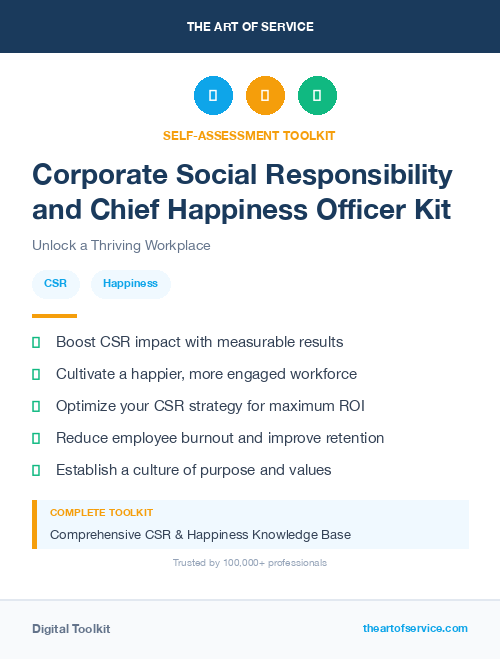 THE ART OF SERVICE

SELF-ASSESSMENT TOOLKIT

Corporate Social Responsibility and Chief Happiness Officer Kit

Unlock a Thriving Workplace

CSR

Happiness

Boost CSR impact with measurable results

Cultivate a happier, more engaged workforce

Optimize your CSR strategy for maximum ROI

Reduce employee burnout and improve retention

Establish a culture of purpose and values

COMPLETE TOOLKIT

Comprehensive CSR & Happiness Knowledge Base

Trusted by 100,000+ professionals

Digital Toolkit

theartofservice.com